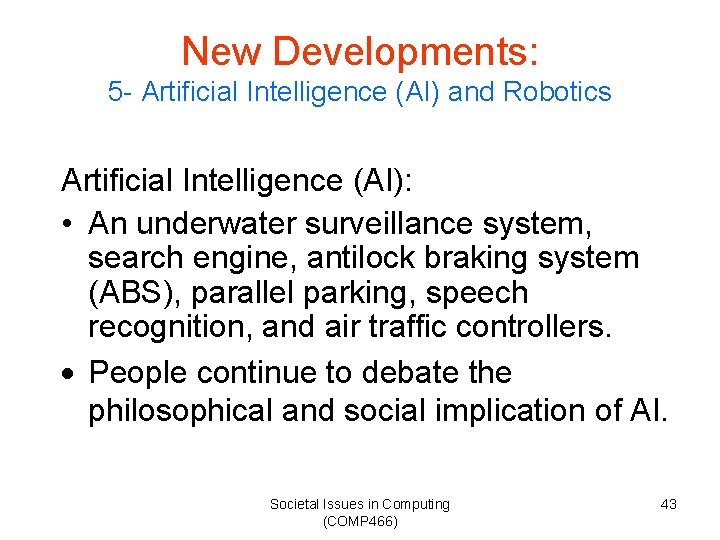 New Developments:
5- Artificial Intelligence (AI) and Robotics

Artificial Intelligence (AI):

• An underwater surveillance system, search engine, antilock braking system (ABS), parallel parking, speech recognition, and air traffic controllers.

• People continue to debate the philosophical and social implication of AI.

Societal Issues in Computing (COMP466)

43